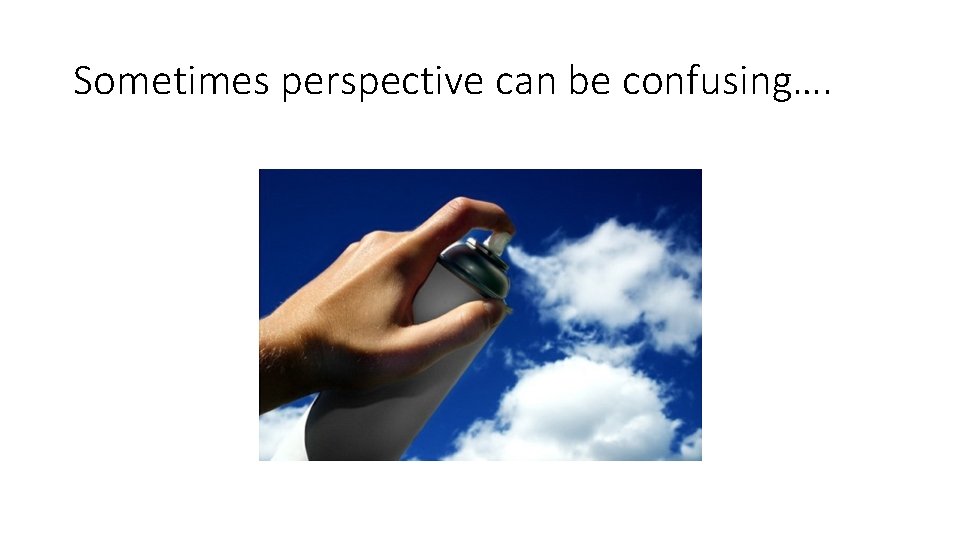 Sometimes perspective can be confusing….